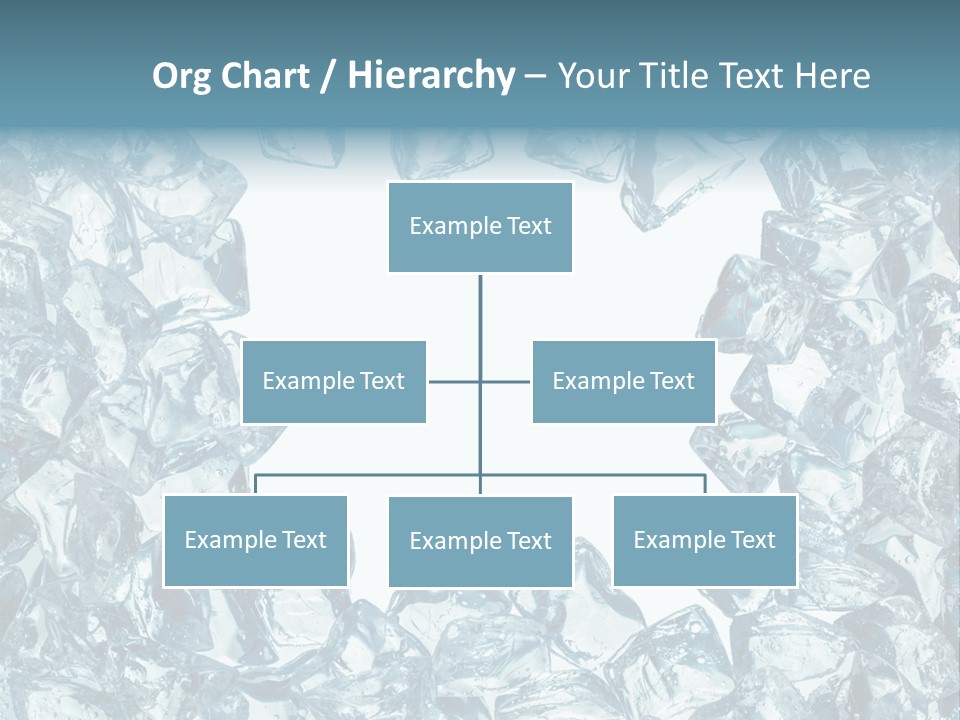 Org Chart / Hierarchy – Your Title Text Here

Example Text

Example Text

Example Text

Example Text

Example Text

Example Text